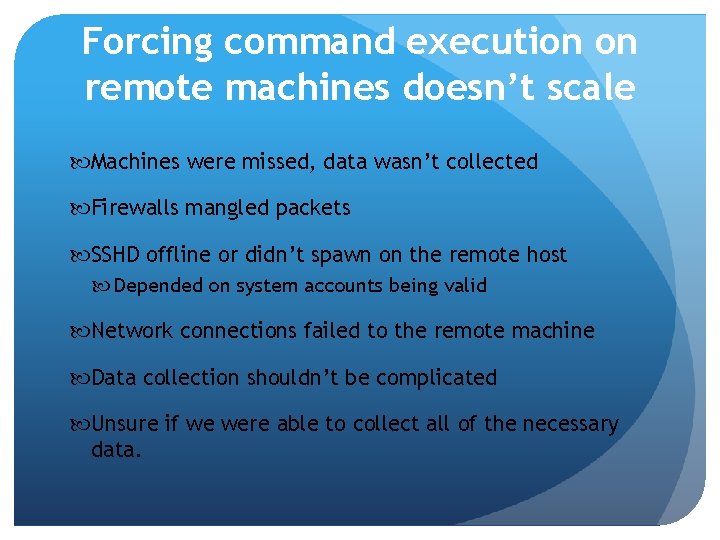 Forcing command execution on remote machines doesn’t scale

Machines were missed, data wasn’t collected

Firewalls mangled packets

SSHD offline or didn’t spawn on the remote host

Depended on system accounts being valid

Network connections failed to the remote machine

Data collection shouldn’t be complicated

Unsure if we were able to collect all of the necessary data.